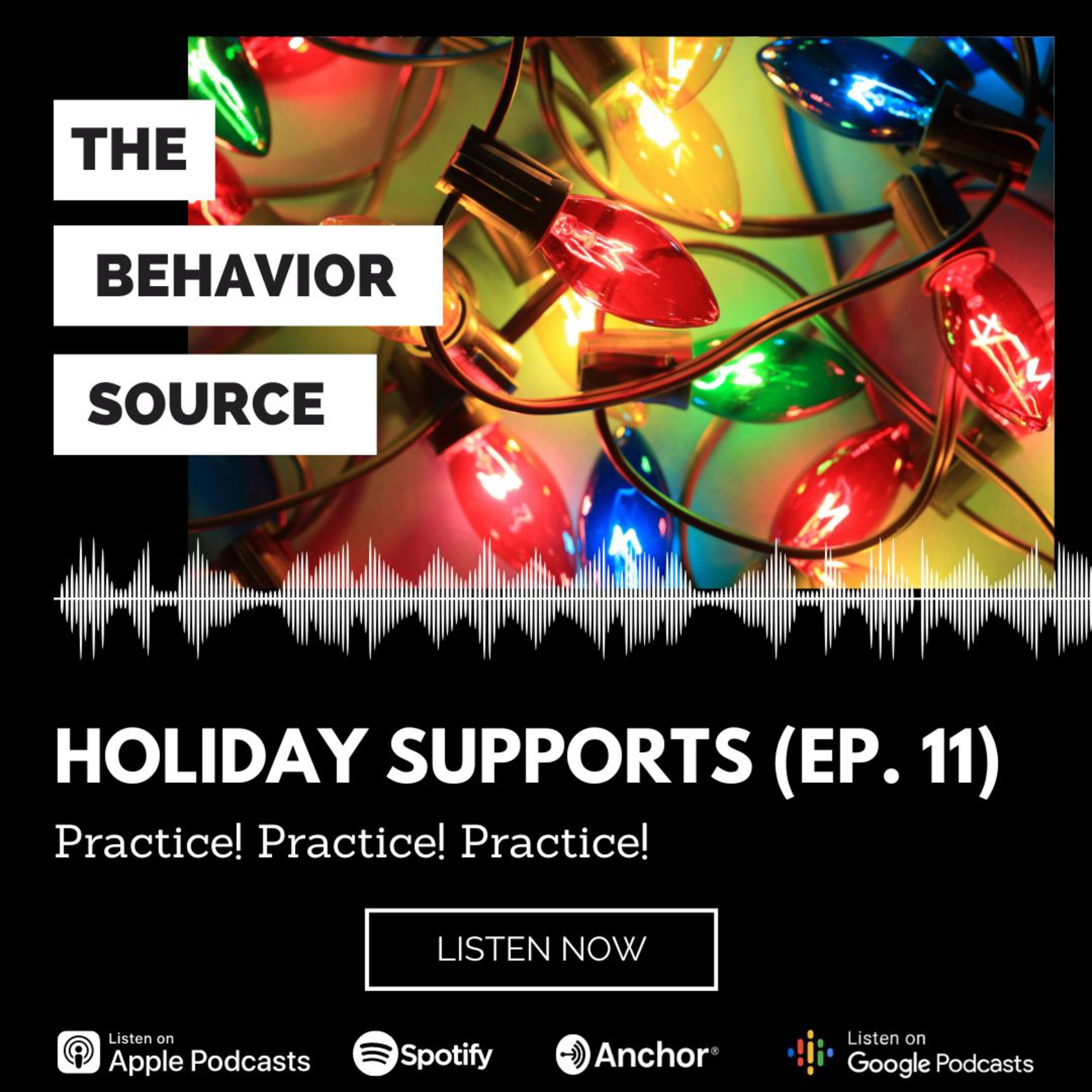 THE

BEHAVIOR

SOURCE

HOLIDAY SUPPORTS (EP. 11)

Practice! Practice! Practice!

LISTEN NOW

Listen on
Apple Podcasts

Spotify

Anchor®

Listen on
Google Podcasts